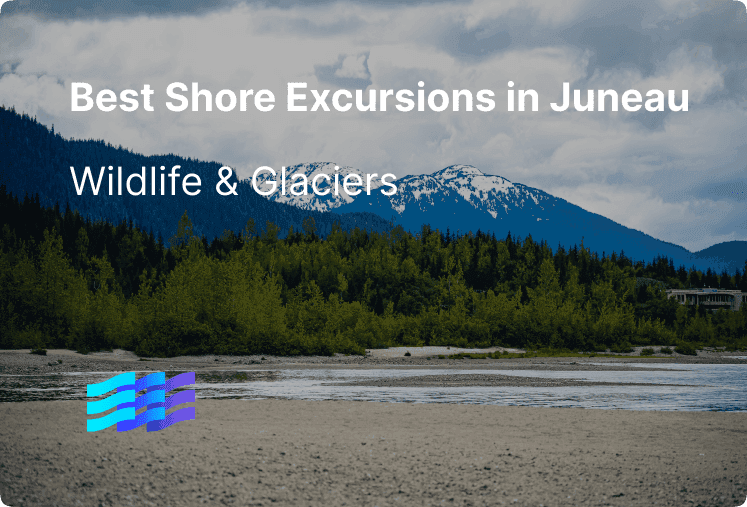 Best Shore Excursions in Juneau

Wildlife & Glaciers